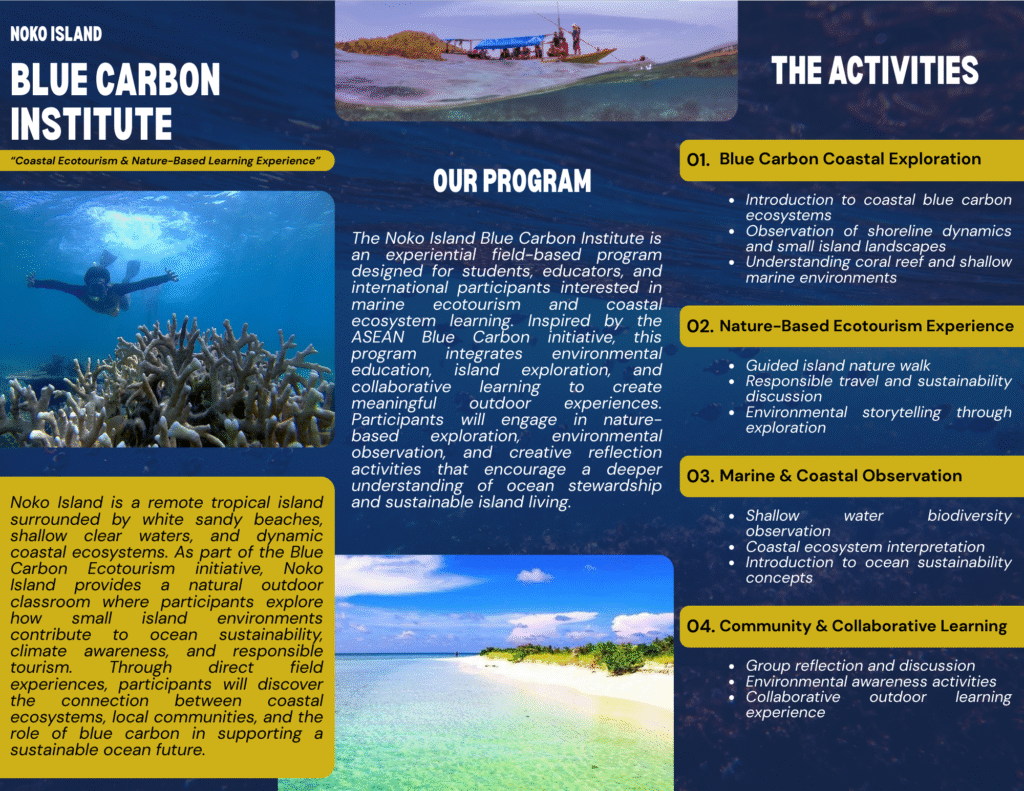 NOKO ISLAND

BLUE CARBON INSTITUTE

"Coastal Ecotourism & Nature-Based Learning Experience"

Noko Island is a remote tropical island surrounded by white sandy beaches, shallow clear waters, and dynamic coastal ecosystems. As part of the Blue Carbon Ecotourism initiative, Noko Island provides a natural outdoor classroom where participants explore how small island environments contribute to ocean sustainability, climate awareness, and responsible tourism. Through direct field experiences, participants will discover the connection between coastal ecosystems, local communities, and the role of blue carbon in supporting a sustainable ocean future.

OUR PROGRAM

The Noko Island Blue Carbon Institute is an experiential field-based program designed for students, educators, and international participants interested in marine ecotourism and coastal ecosystem learning. Inspired by the ASEAN Blue Carbon initiative, this program integrates environmental education, island exploration, and collaborative learning to create meaningful outdoor experiences. Participants will engage in nature-based exploration, environmental observation, and creative reflection activities that encourage a deeper understanding of ocean stewardship and sustainable island living.

THE ACTIVITIES

01. Blue Carbon Coastal Exploration

- Introduction to coastal blue carbon ecosystems
- Observation of shoreline dynamics and small island landscapes
- Understanding coral reef and shallow marine environments

02. Nature-Based Ecotourism Experience

- Guided island nature walk
- Responsible travel and sustainability discussion
- Environmental storytelling through exploration

03. Marine & Coastal Observation

- Shallow water biodiversity observation
- Coastal ecosystem interpretation
- Introduction to ocean sustainability concepts

04. Community & Collaborative Learning

- Group reflection and discussion
- Environmental awareness activities
- Collaborative outdoor learning experience